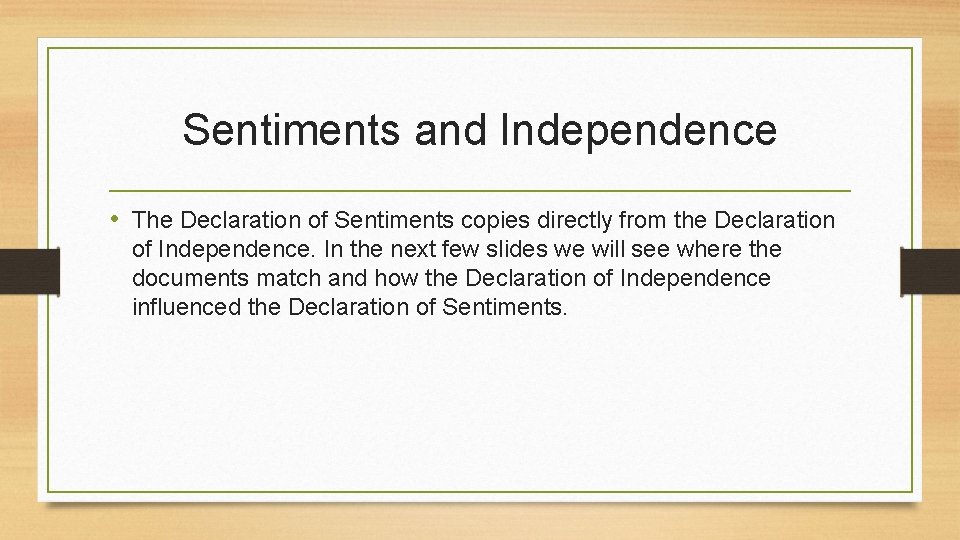 Sentiments and Independence

• The Declaration of Sentiments copies directly from the Declaration of Independence. In the next few slides we will see where the documents match and how the Declaration of Independence influenced the Declaration of Sentiments.